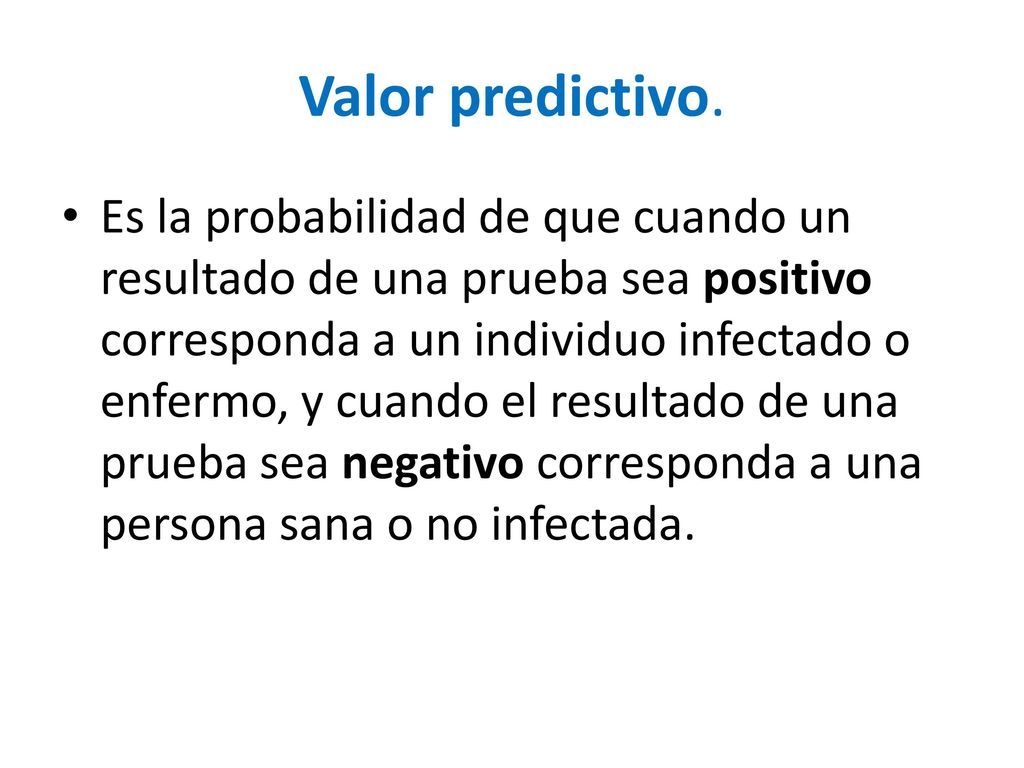 Valor predictivo.

• Es la probabilidad de que cuando un resultado de una prueba sea positivo corresponda a un individuo infectado o enfermo, y cuando el resultado de una prueba sea negativo corresponda a una persona sana o no infectada.